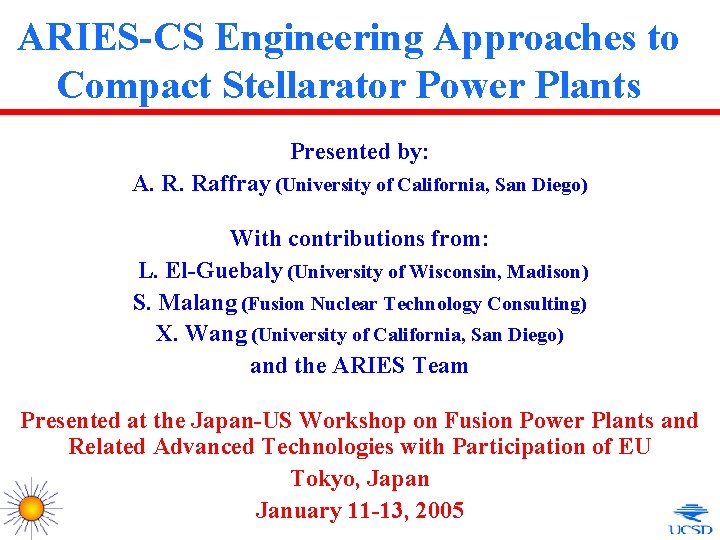 ARIES-CS Engineering Approaches to Compact Stellarator Power Plants

Presented by:
A. R. Raffray (University of California, San Diego)

With contributions from:
L. El-Guebaly (University of Wisconsin, Madison)
S. Malang (Fusion Nuclear Technology Consulting)
X. Wang (University of California, San Diego)
and the ARIES Team

Presented at the Japan-US Workshop on Fusion Power Plants and Related Advanced Technologies with Participation of EU
Tokyo, Japan
January 11-13, 2005

UCSD